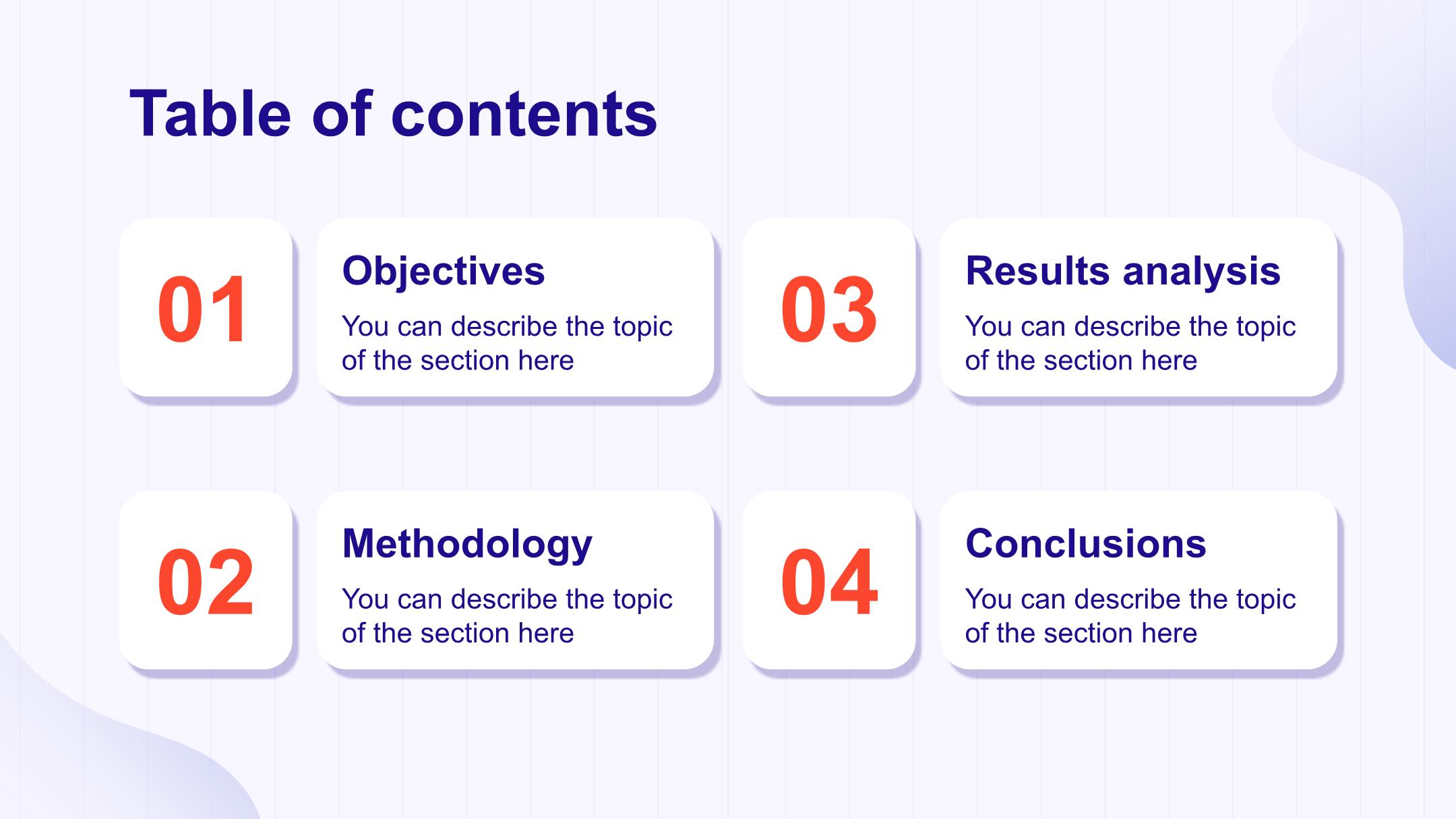 Table of contents

01

Objectives

You can describe the topic of the section here

02

Methodology

You can describe the topic of the section here

03

Results analysis

You can describe the topic of the section here

04

Conclusions

You can describe the topic of the section here